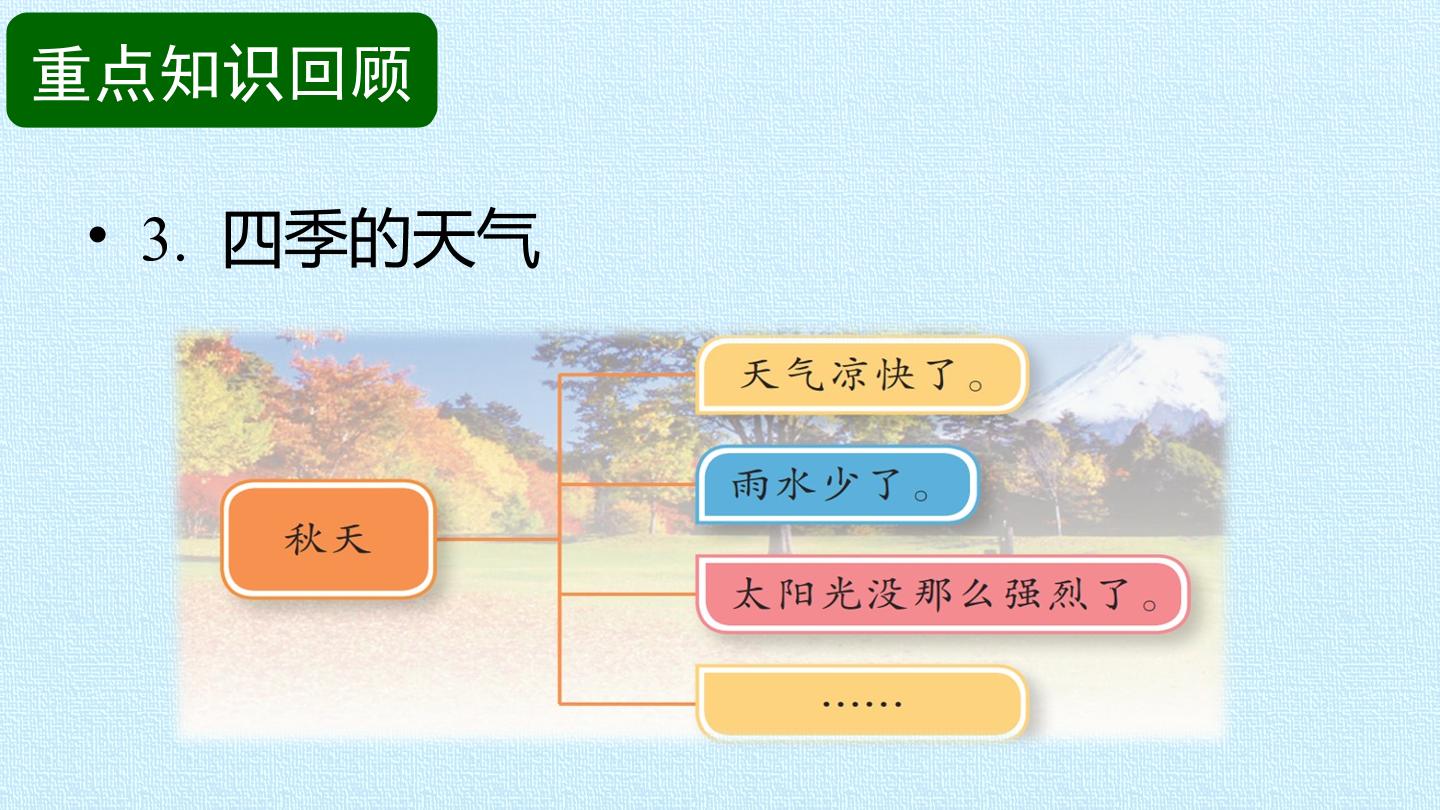 重点知识回顾

• 3. 四季的天气

秋天

天气凉快了。

雨水少了。

太阳光没那么强烈了。

……